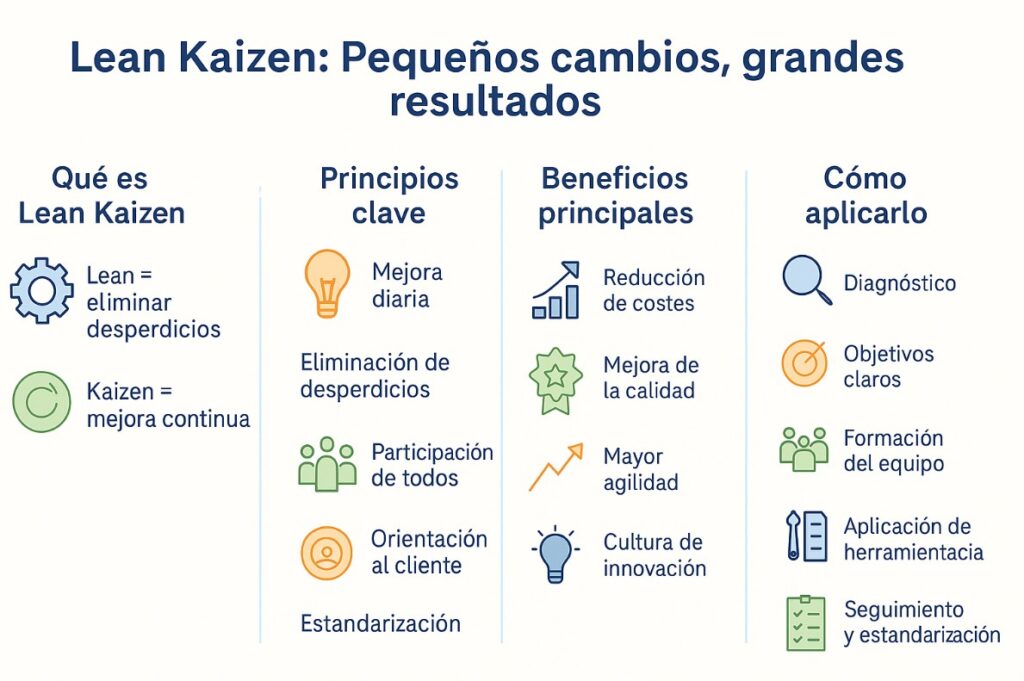 Lean Kaizen: Pequeños cambios, grandes resultados

Qué es Lean Kaizen

Lean = eliminar desperdicios

Kaizen = mejora continua

Principios clave

Mejora diaria

Eliminación de desperdicios

Participación de todos

Orientación al cliente

Estandarización

Beneficios principales

Reducción de costes

Mejora de la calidad

Mayor agilidad

Cultura de innovación

Cómo aplicarlo

Diagnóstico

Objetivos claros

Formación del equipo

Aplicación de herramientacia

Seguimiento y estandarización